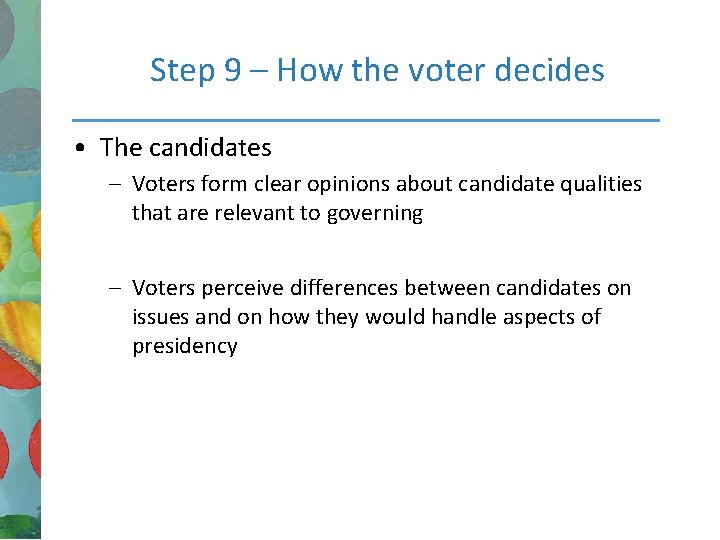 Step 9 – How the voter decides

• The candidates
 – Voters form clear opinions about candidate qualities that are relevant to governing

 – Voters perceive differences between candidates on issues and on how they would handle aspects of presidency